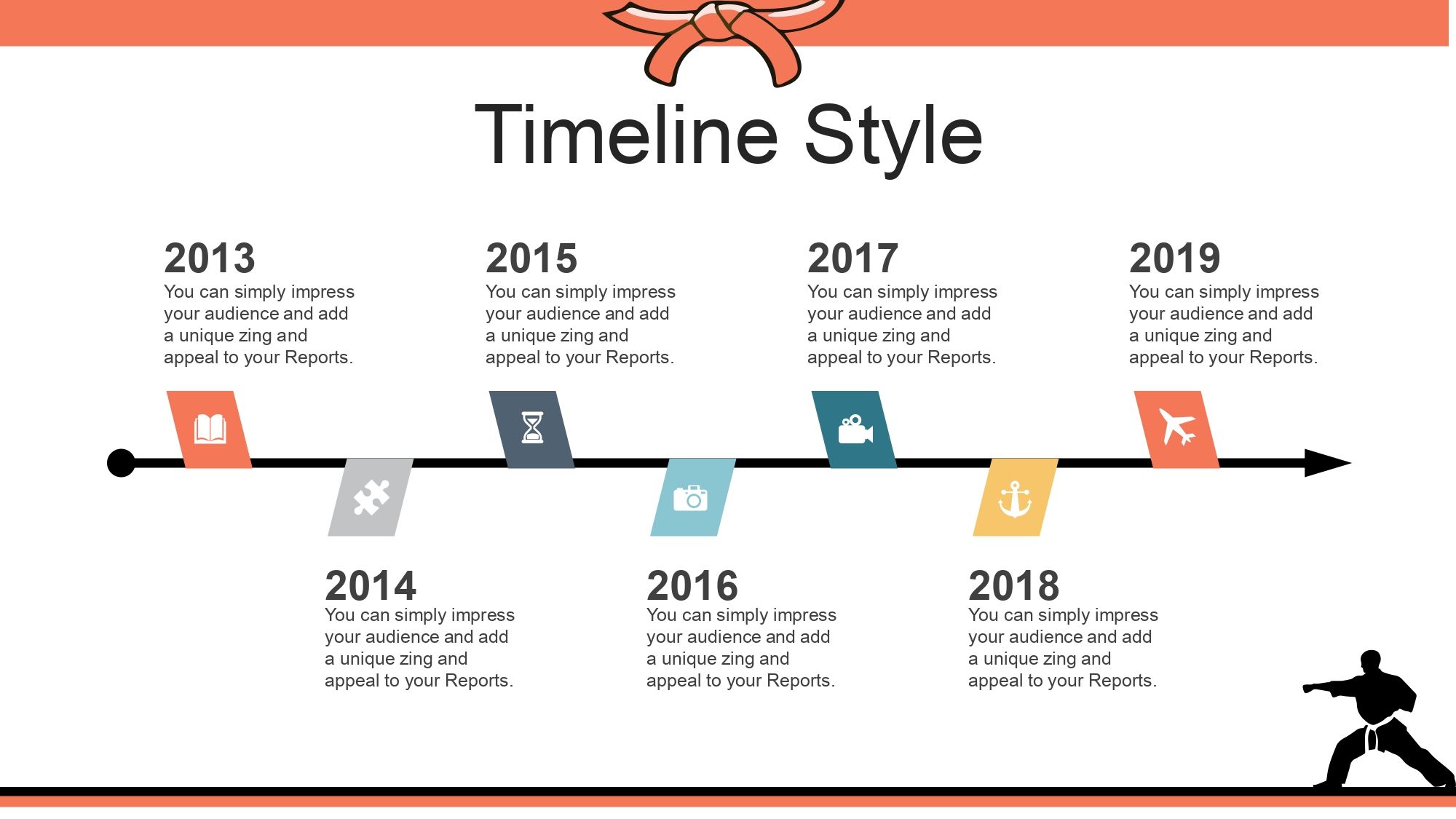 Timeline Style

2013
You can simply impress your audience and add a unique zing and appeal to your Reports.

2015
You can simply impress your audience and add a unique zing and appeal to your Reports.

2017
You can simply impress your audience and add a unique zing and appeal to your Reports.

2019
You can simply impress your audience and add a unique zing and appeal to your Reports.

2014
You can simply impress your audience and add a unique zing and appeal to your Reports.

2016
You can simply impress your audience and add a unique zing and appeal to your Reports.

2018
You can simply impress your audience and add a unique zing and appeal to your Reports.